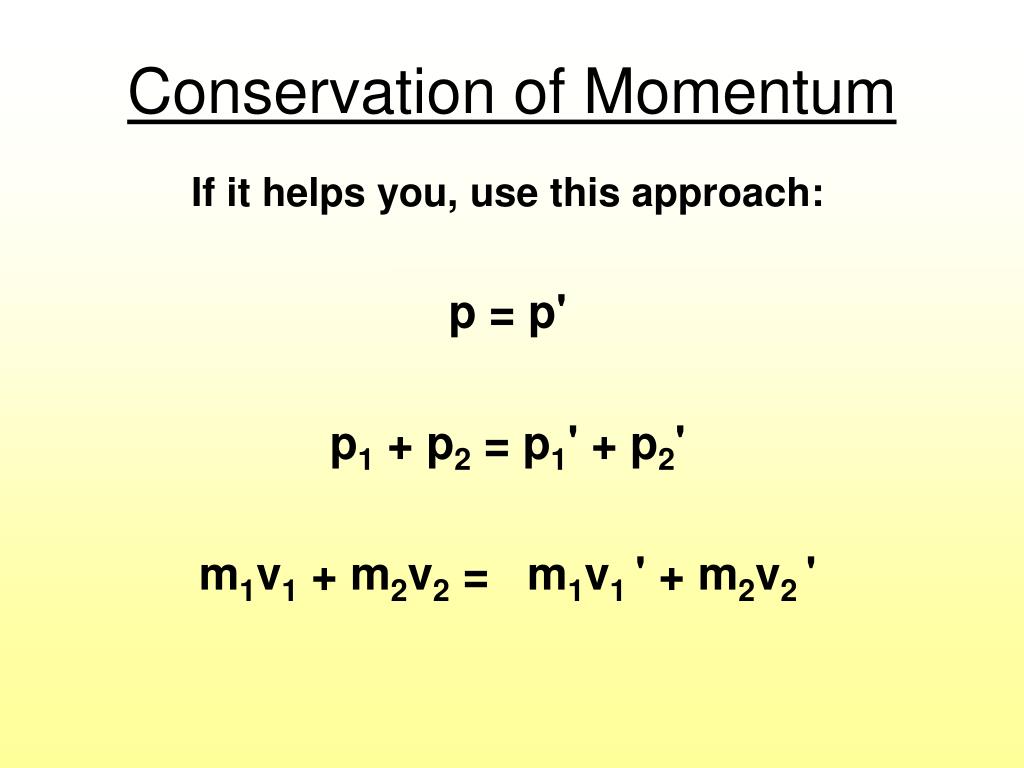 Conservation of Momentum

If it helps you, use this approach:

$p = p'$

$p_1 + p_2 = p_1' + p_2'$

$m_1v_1 + m_2v_2 = m_1v_1' + m_2v_2'$